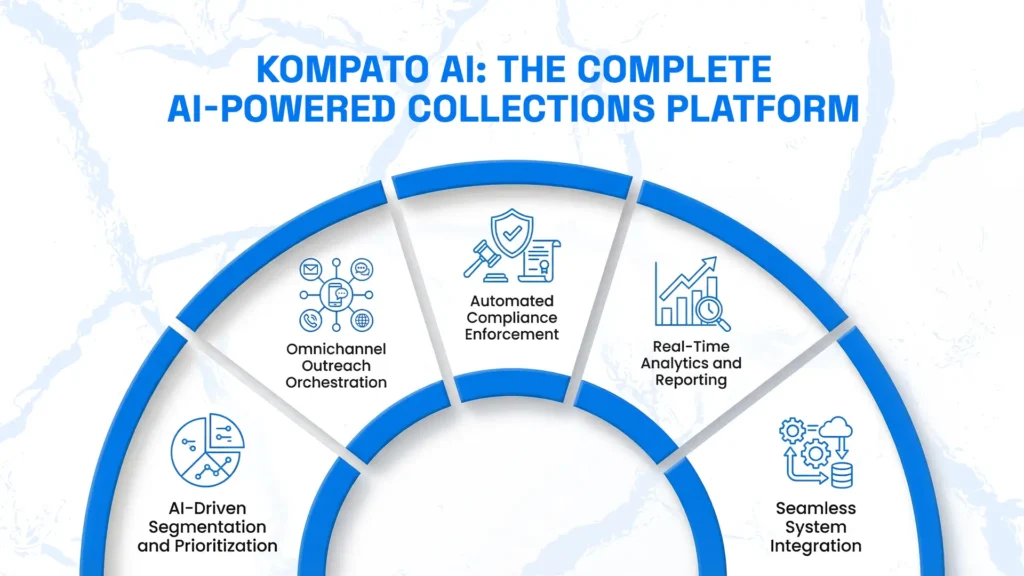 KOMPATO AI: THE COMPLETE AI-POWERED COLLECTIONS PLATFORM

AI-Driven Segmentation and Prioritization

Omnichannel Outreach Orchestration

Automated Compliance Enforcement

Real-Time Analytics and Reporting

Seamless System Integration